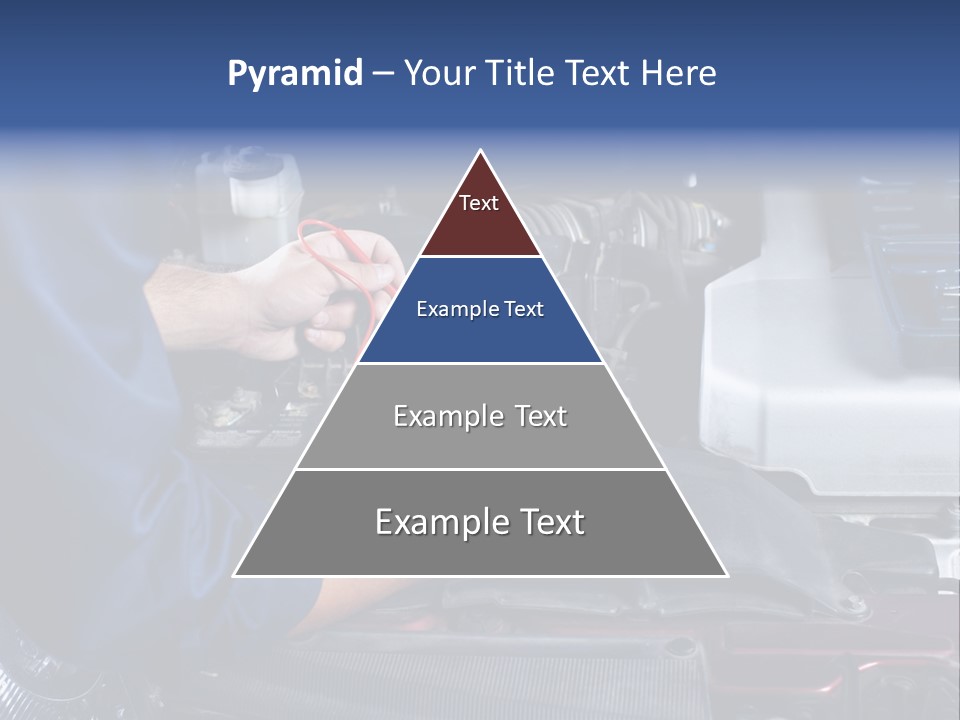 Pyramid – Your Title Text Here

Text

Example Text

Example Text

Example Text